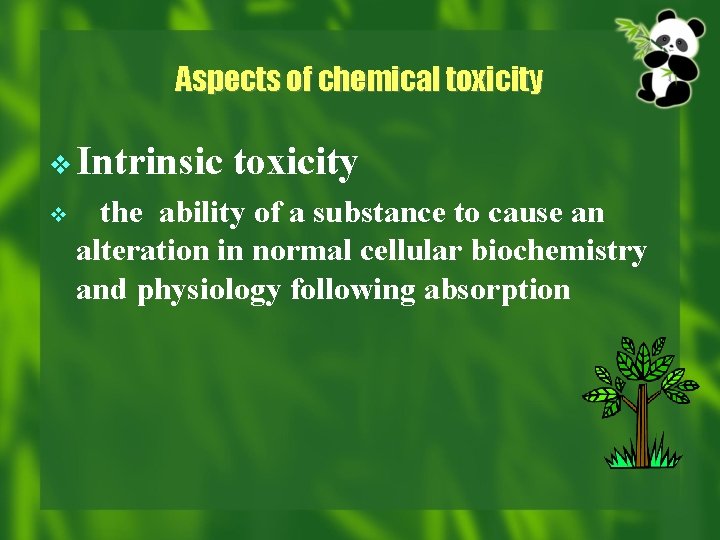 Aspects of chemical toxicity

❖ Intrinsic toxicity

❖ the ability of a substance to cause an alteration in normal cellular biochemistry and physiology following absorption